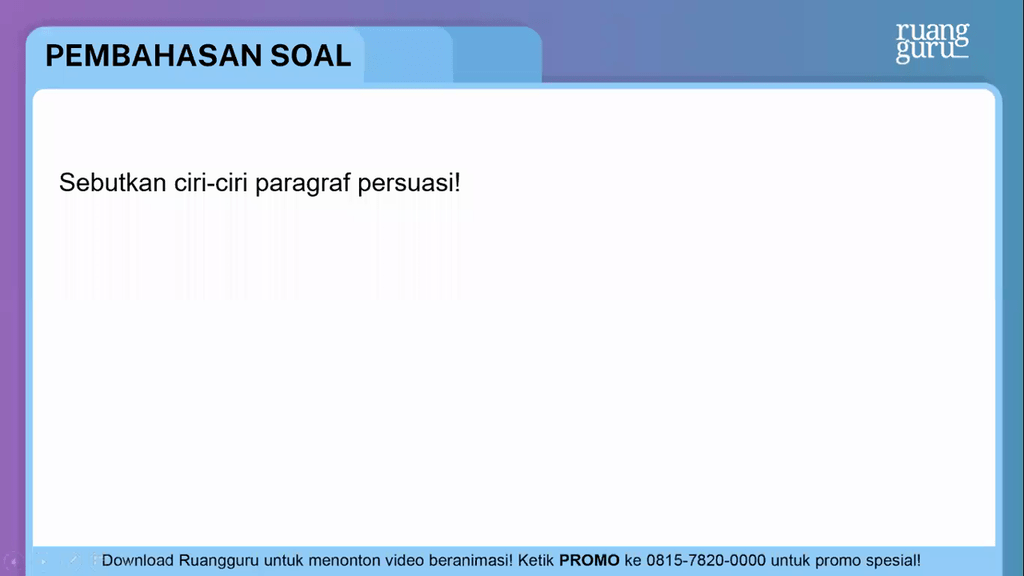 PEMBAHASAN SOAL

ruang guru

Sebutkan ciri-ciri paragraf persuasi!

Download Ruangguru untuk menonton video beranimasi! Ketik PROMO ke 0815-7820-0000 untuk promo spesial!